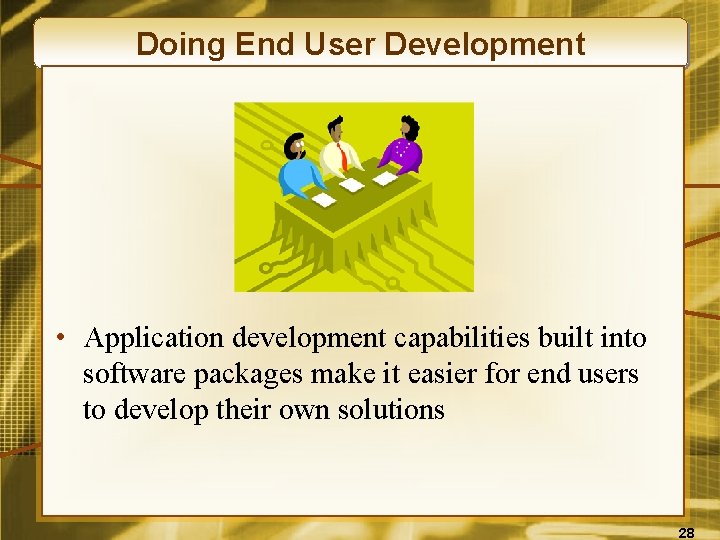 Doing End User Development

• Application development capabilities built into software packages make it easier for end users to develop their own solutions

28